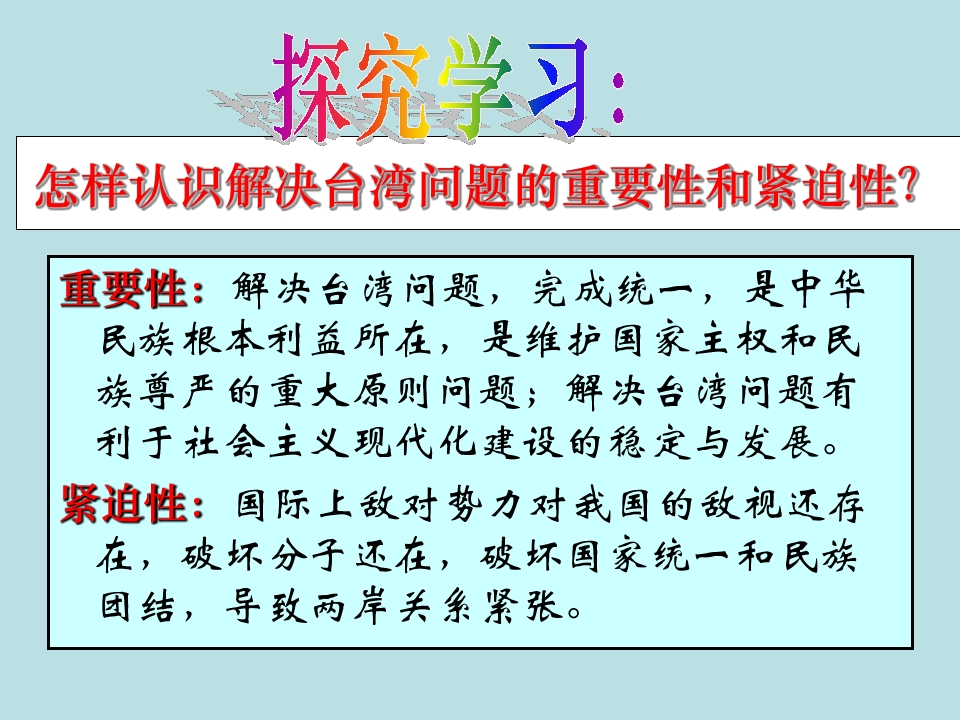 探究学习:

怎样认识解决台湾问题的重要性和紧迫性?

重要性:解决台湾问题,完成统一,是中华民族根本利益所在,是维护国家主权和民族尊严的重大原则问题;解决台湾问题有利于社会主义现代化建设的稳定与发展。

紧迫性:国际上敌对势力对我国的敌视还存在,破坏分子还在,破坏国家统一和民族团结,导致两岸关系紧张。